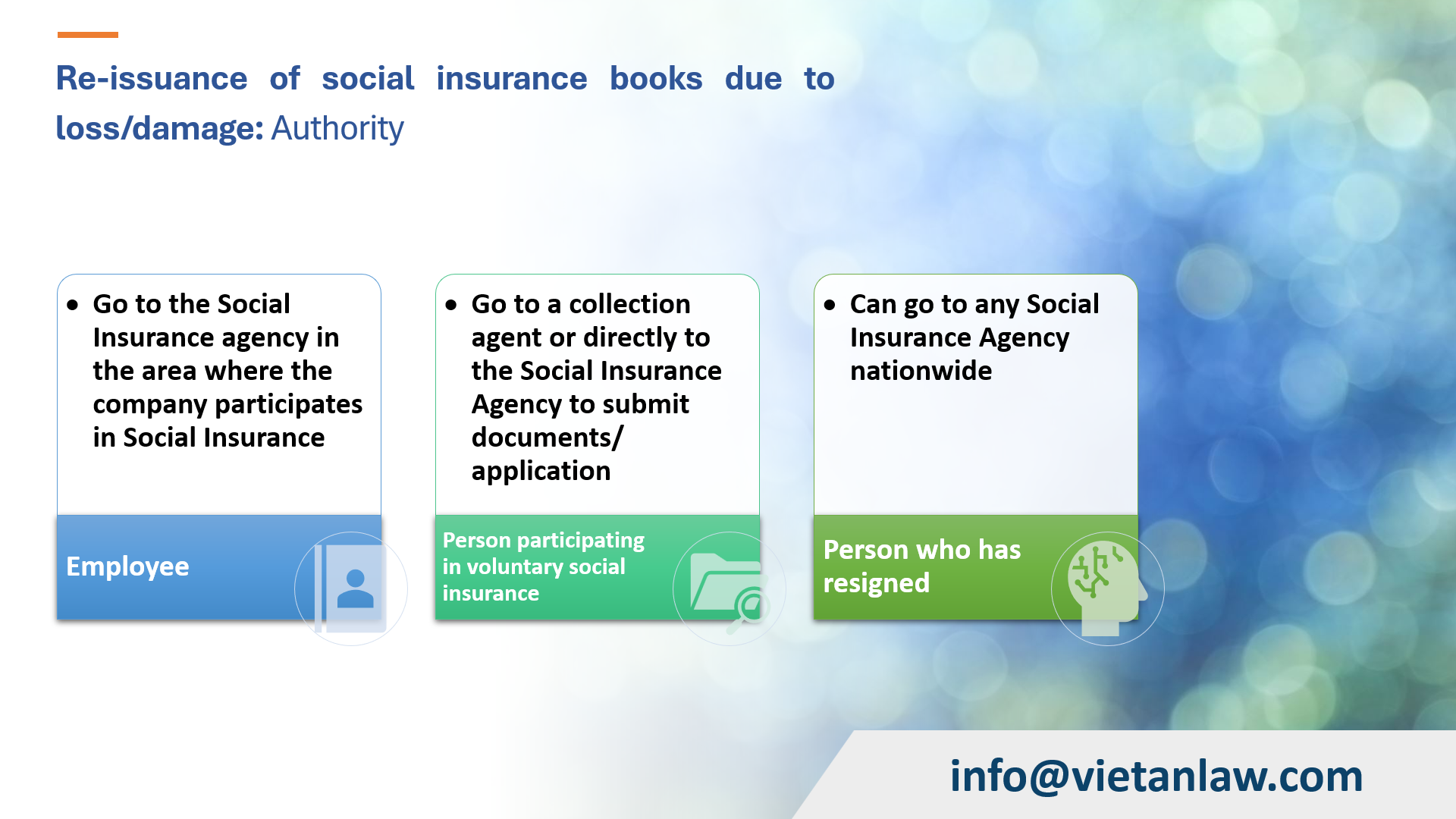 Re-issuance of social insurance books due to loss/damage: Authority

• Go to the Social Insurance agency in the area where the company participates in Social Insurance

Employee

• Go to a collection agent or directly to the Social Insurance Agency to submit documents/ application

Person participating in voluntary social insurance

• Can go to any Social Insurance Agency nationwide

Person who has resigned

info@vietanlaw.com